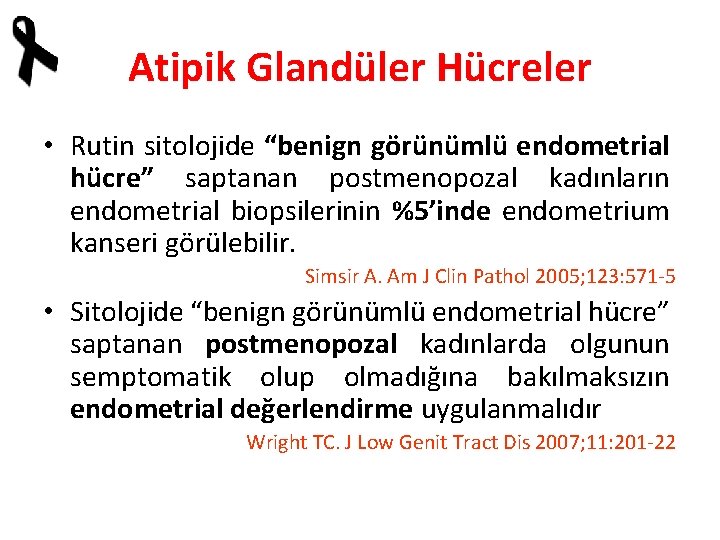 Atipik Glandüler Hücreler

• Rutin sitolojide “benign görünümlü endometrial hücre” saptanan postmenopozal kadınların endometrial biopsilerinin %5’inde endometrium kanseri görülebilir.

Simsir A. Am J Clin Pathol 2005;123:571-5

• Sitolojide “benign görünümlü endometrial hücre” saptanan postmenopozal kadınlarda olgunun semptomatik olup olmadığına bakılmaksızın endometrial değerlendirme uygulanmalıdır

Wright TC. J Low Genit Tract Dis 2007;11:201-22